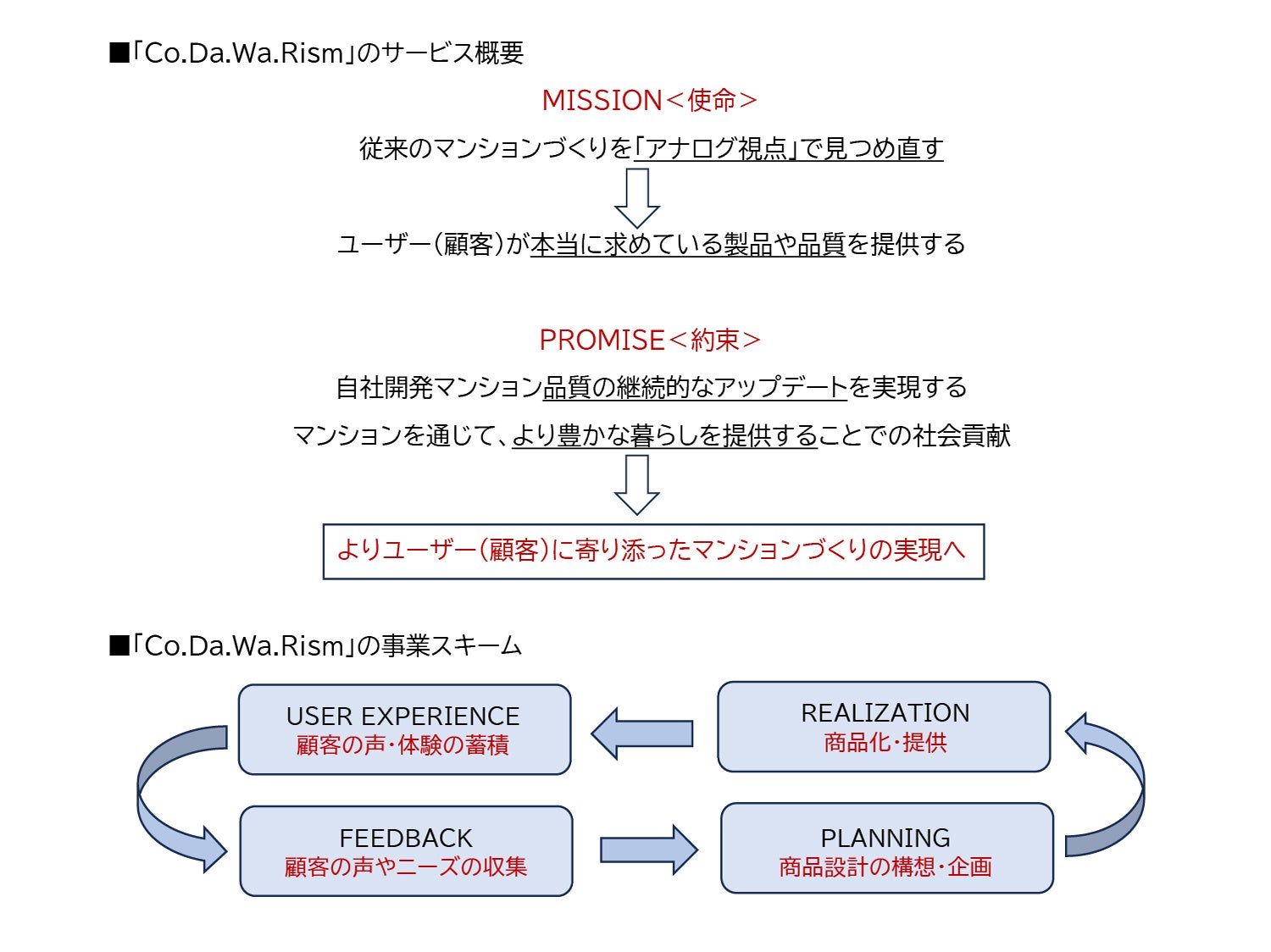 ■「Co.Da.Wa.Rism」のサービス概要

MISSION＜使命＞

従来のマンションづくりを「アナログ視点」で見つめ直す

ユーザー（顧客）が本当に求めている製品や品質を提供する

PROMISE＜約束＞

自社開発マンション品質の継続的なアップデートを実現する

マンションを通じて、より豊かな暮らしを提供することでの社会貢献

よりユーザー（顧客）に寄り添ったマンションづくりの実現へ

■「Co.Da.Wa.Rism」の事業スキーム

USER EXPERIENCE
顧客の声・体験の蓄積

REALIZATION
商品化・提供

FEEDBACK
顧客の声やニーズの収集

PLANNING
商品設計の構想・企画